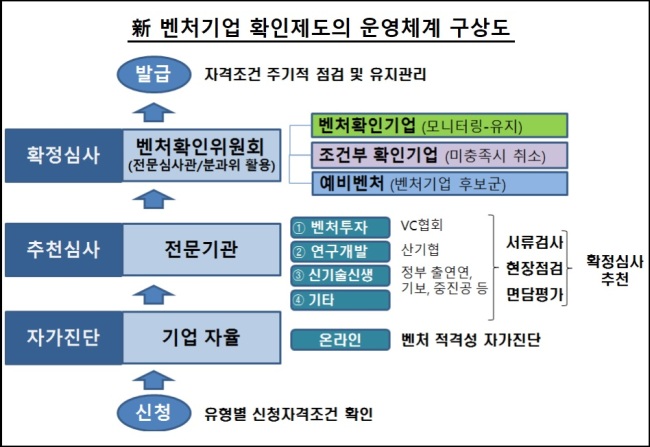 新 벤처기업 확인제도의 운영체계 구상도

발급 자격조건 주기적 점검 및 유지관리

확정심사 벤처확인위원회 (전문심사관/분과위 활용)

벤처확인기업 (모니터링-유지)
조건부 확인기업 (미충족시 취소)
예비벤처 (벤처기업 후보군)

추천심사 전문기관

① 벤처투자 VC협회
② 연구개발 산기협
③ 신기술신생 정부 출연연, 기보, 중진공 등
④ 기타

서류검사
현장점검
면담평가

확정심사 추천

자가진단 기업 자율

온라인 벤처 적격성 자가진단

신청 유형별 신청자격조건 확인